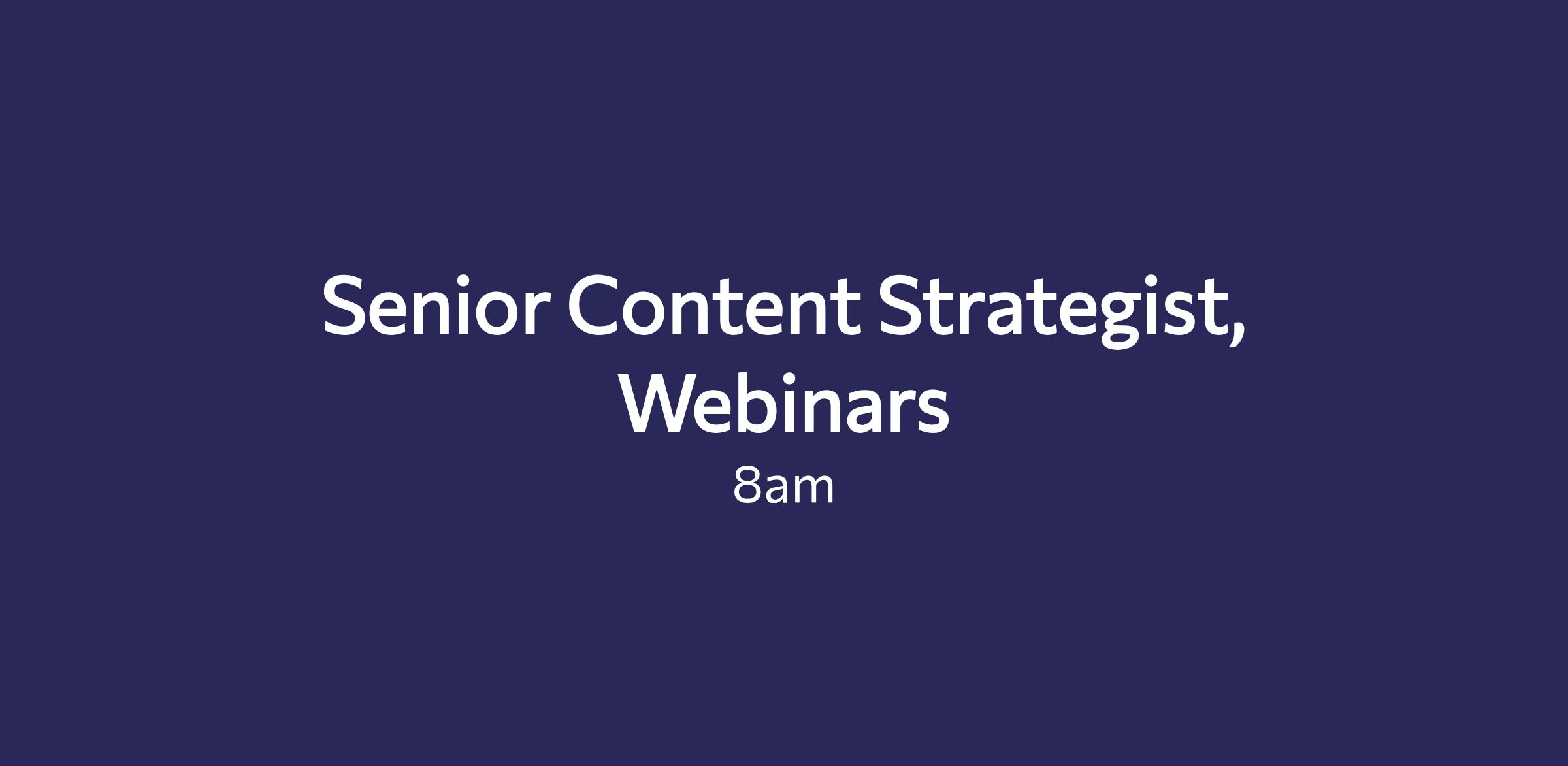 Senior Content Strategist, Webinars

8am